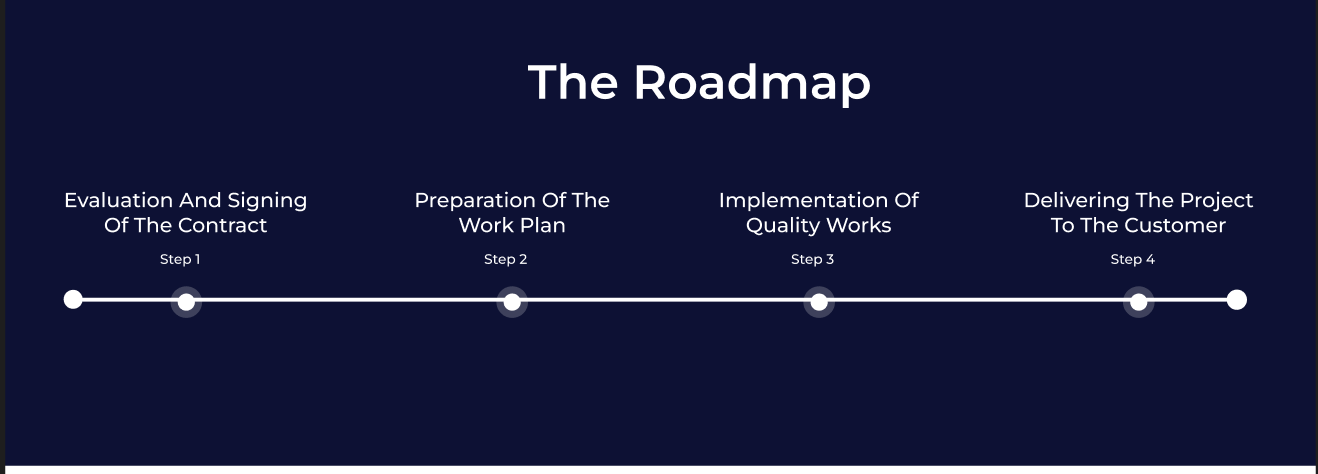 The Roadmap

Evaluation And Signing Of The Contract

Step 1

Preparation Of The Work Plan

Step 2

Implementation Of Quality Works

Step 3

Delivering The Project To The Customer

Step 4